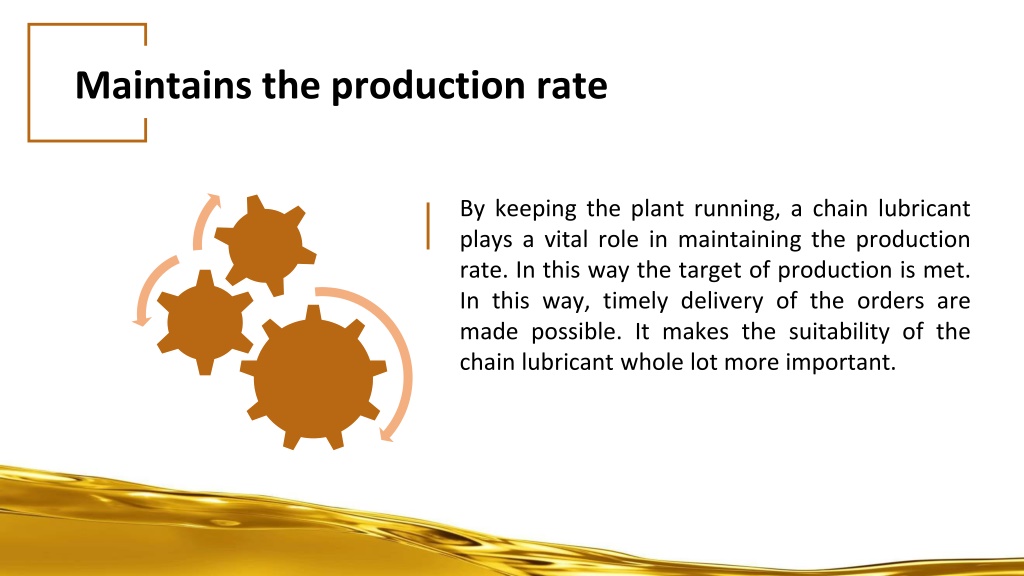 Maintains the production rate

By keeping the plant running, a chain lubricant plays a vital role in maintaining the production rate. In this way the target of production is met. In this way, timely delivery of the orders are made possible. It makes the suitability of the chain lubricant whole lot more important.